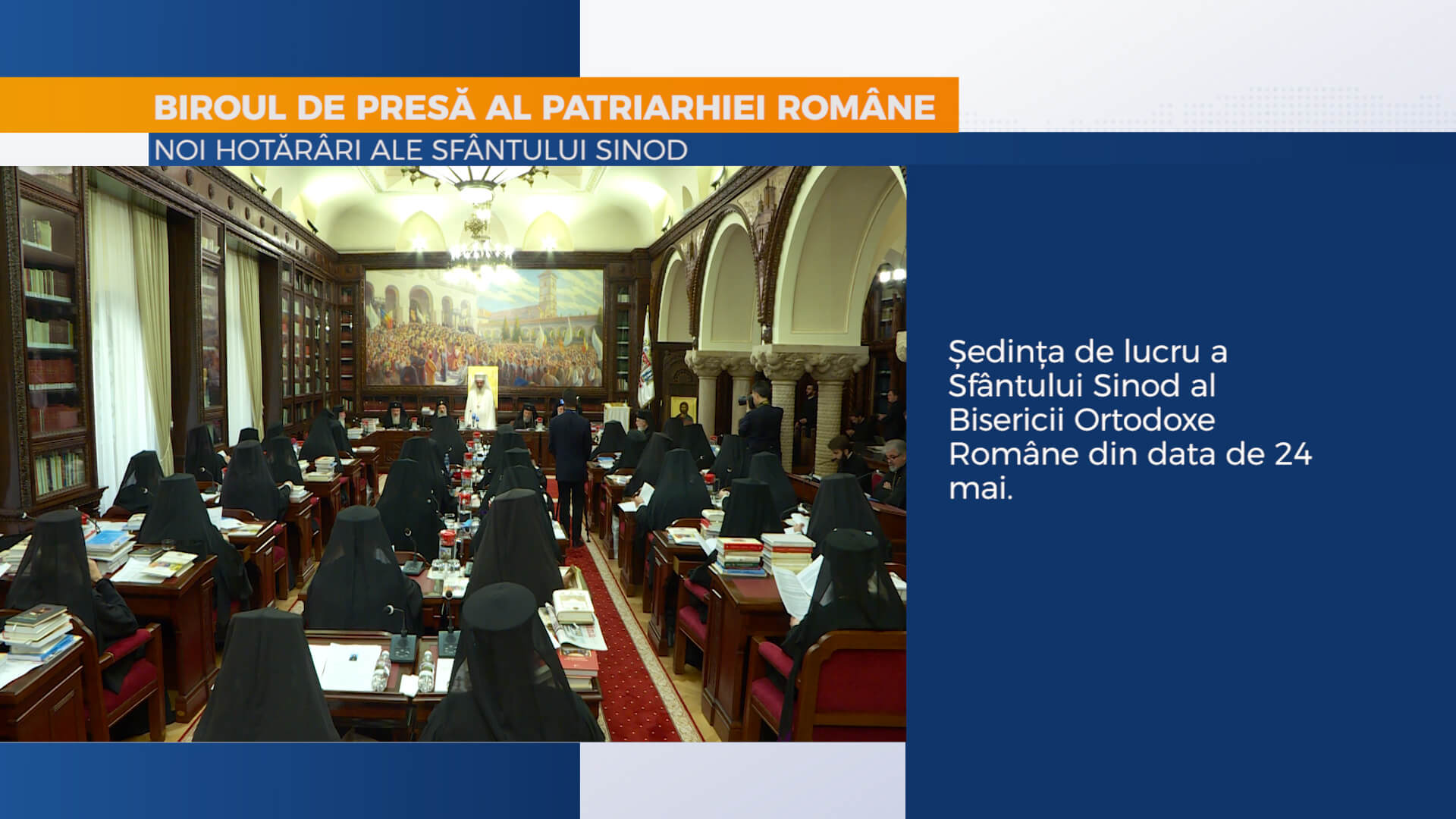 BIROUL DE PRESĂ AL PATRIARHIEI ROMÂNE
NOI HOTĂRÂRI ALE SFÂNTULUI SINOD

Ședința de lucru a Sfântului Sinod al Bisericii Ortodoxe Române din data de 24 mai.